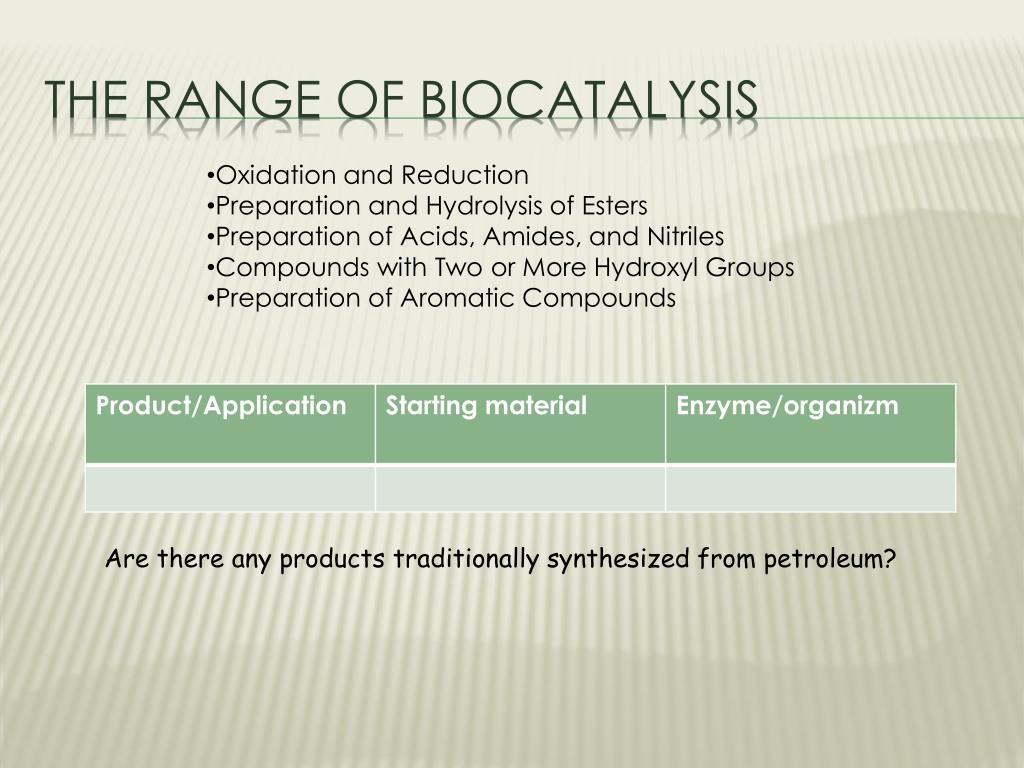 THE RANGE OF BIOCATALYSIS

•Oxidation and Reduction
•Preparation and Hydrolysis of Esters
•Preparation of Acids, Amides, and Nitriles
•Compounds with Two or More Hydroxyl Groups
•Preparation of Aromatic Compounds

| Product/Application | Starting material | Enzyme/organizm |
|---|---|---|
| | | |

Are there any products traditionally synthesized from petroleum?